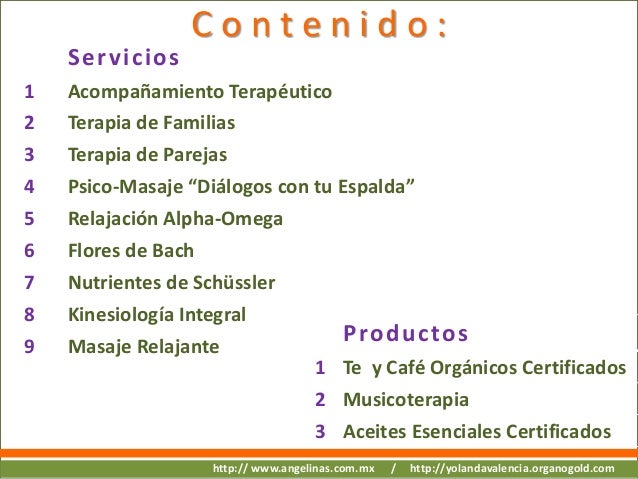 Contenido:

Servicios

1 Acompañamiento Terapéutico
2 Terapia de Familias
3 Terapia de Parejas
4 Psico-Masaje “Diálogos con tu Espalda”
5 Relajación Alpha-Omega
6 Flores de Bach
7 Nutrientes de Schüssler
8 Kinesiología Integral
9 Masaje Relajante

Productos

1 Te y Café Orgánicos Certificados
2 Musicoterapia
3 Aceites Esenciales Certificados

http:// www.angelinas.com.mx / http://yolandavalencia.organogold.com